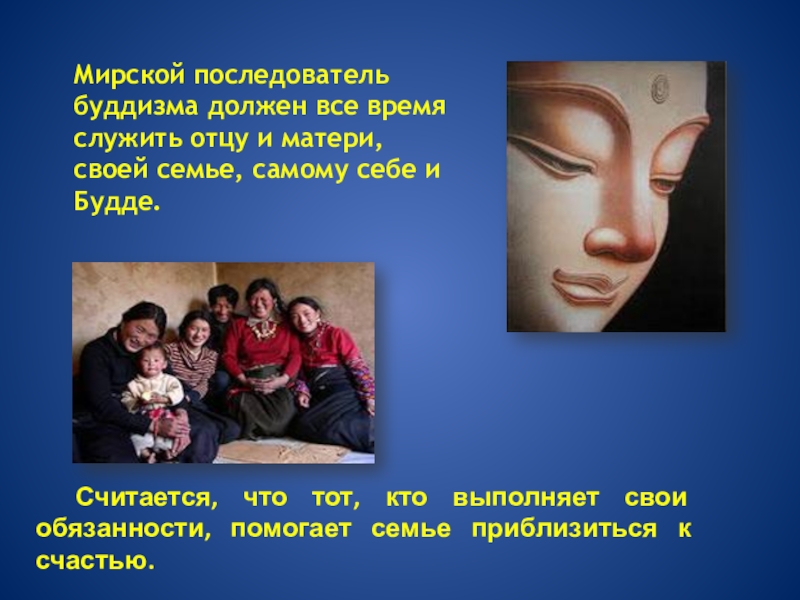 Мирской последователь буддизма должен все время служить отцу и матери, своей семье, самому себе и Будде.

Считается, что тот, кто выполняет свои обязанности, помогает семье приблизиться к счастью.